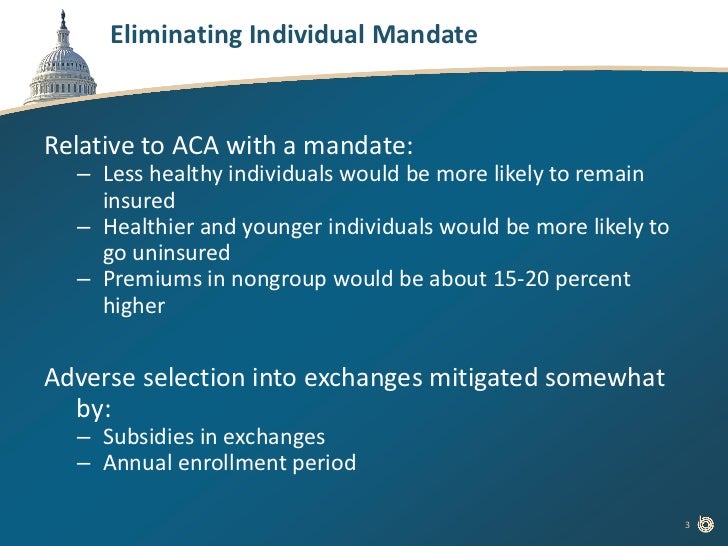 Eliminating Individual Mandate

Relative to ACA with a mandate:
– Less healthy individuals would be more likely to remain insured
– Healthier and younger individuals would be more likely to go uninsured
– Premiums in nongroup would be about 15-20 percent higher

Adverse selection into exchanges mitigated somewhat by:
– Subsidies in exchanges
– Annual enrollment period

3